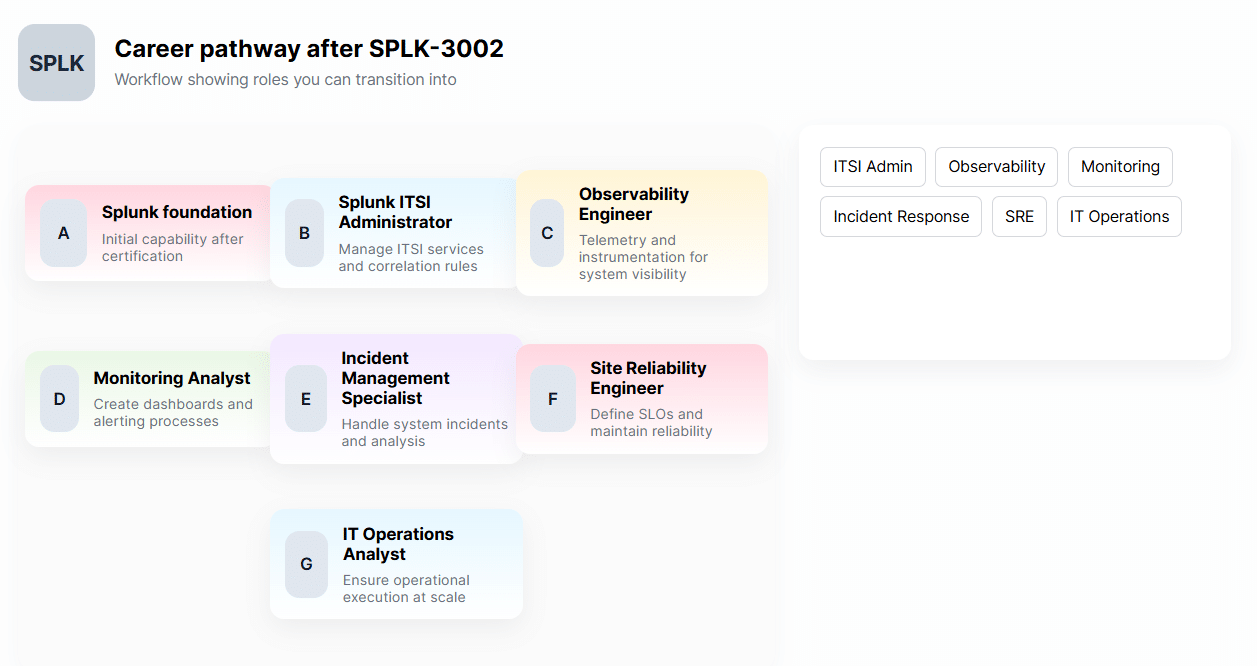 SPLK

Career pathway after SPLK-3002

Workflow showing roles you can transition into

A

Splunk foundation

Initial capability after certification

B

Splunk ITSI Administrator

Manage ITSI services and correlation rules

C

Observability Engineer

Telemetry and instrumentation for system visibility

D

Monitoring Analyst

Create dashboards and alerting processes

E

Incident Management Specialist

Handle system incidents and analysis

F

Site Reliability Engineer

Define SLOs and maintain reliability

G

IT Operations Analyst

Ensure operational execution at scale

ITSI Admin

Observability

Monitoring

Incident Response

SRE

IT Operations